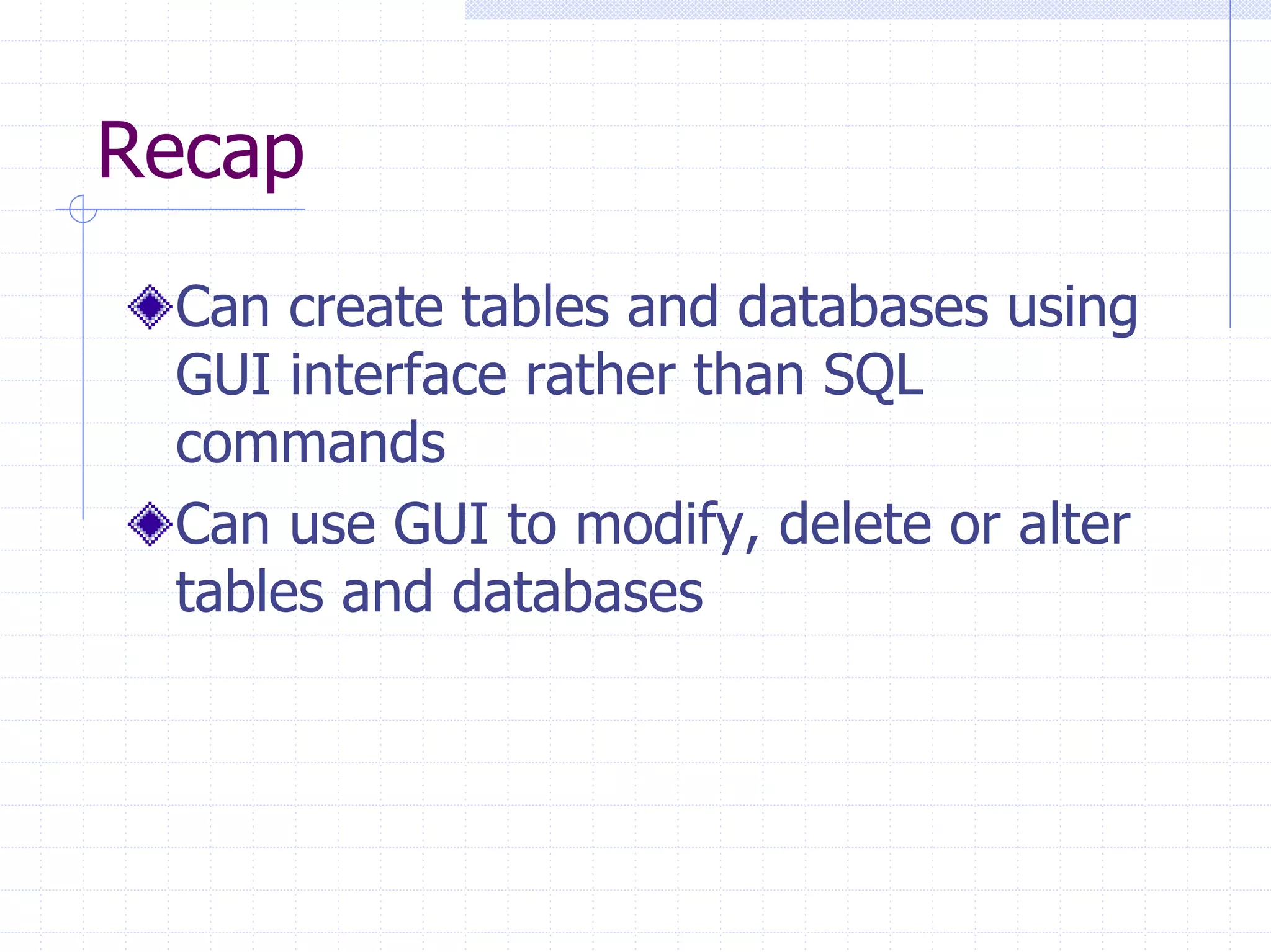 Recap

Can create tables and databases using GUI interface rather than SQL commands

Can use GUI to modify, delete or alter tables and databases